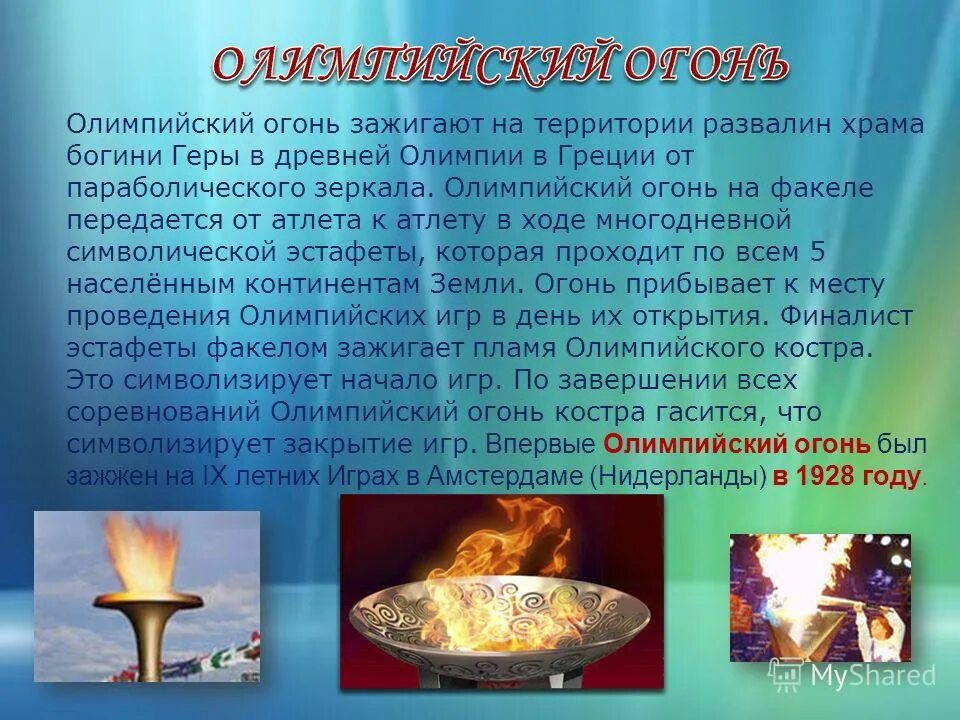 ОЛИМПИЙСКИЙ ОГОНЬ

Олимпийский огонь зажигают на территории развалин храма богини Геры в древней Олимпии в Греции от параболического зеркала. Олимпийский огонь на факеле передается от атлета к атлету в ходе многодневной символической эстафеты, которая проходит по всем 5 населённым континентам Земли. Огонь прибывает к месту проведения Олимпийских игр в день их открытия. Финалист эстафеты факелом зажигает пламя Олимпийского костра. Это символизирует начало игр. По завершении всех соревнований Олимпийский огонь костра гасится, что символизирует закрытие игр. Впервые Олимпийский огонь был зажжен на IX летних Играх в Амстердаме (Нидерланды) в 1928 году.

MyShared